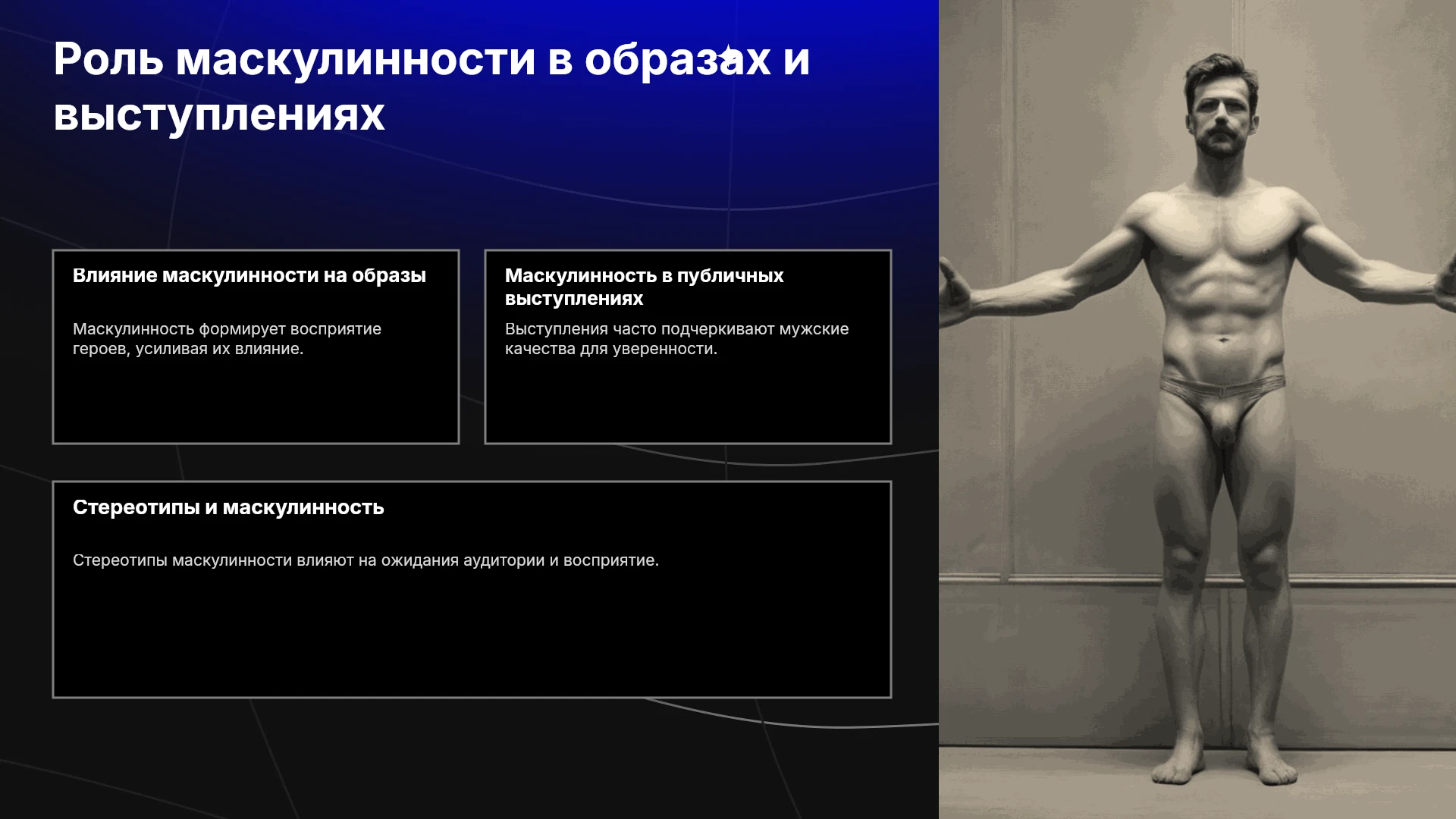 Роль маскулинности в образах и выступлениях

Влияние маскулинности на образы

Маскулинность формирует восприятие героев, усиливая их влияние.

Маскулинность в публичных выступлениях

Выступления часто подчеркивают мужские качества для уверенности.

Стереотипы и маскулинность

Стереотипы маскулинности влияют на ожидания аудитории и восприятие.